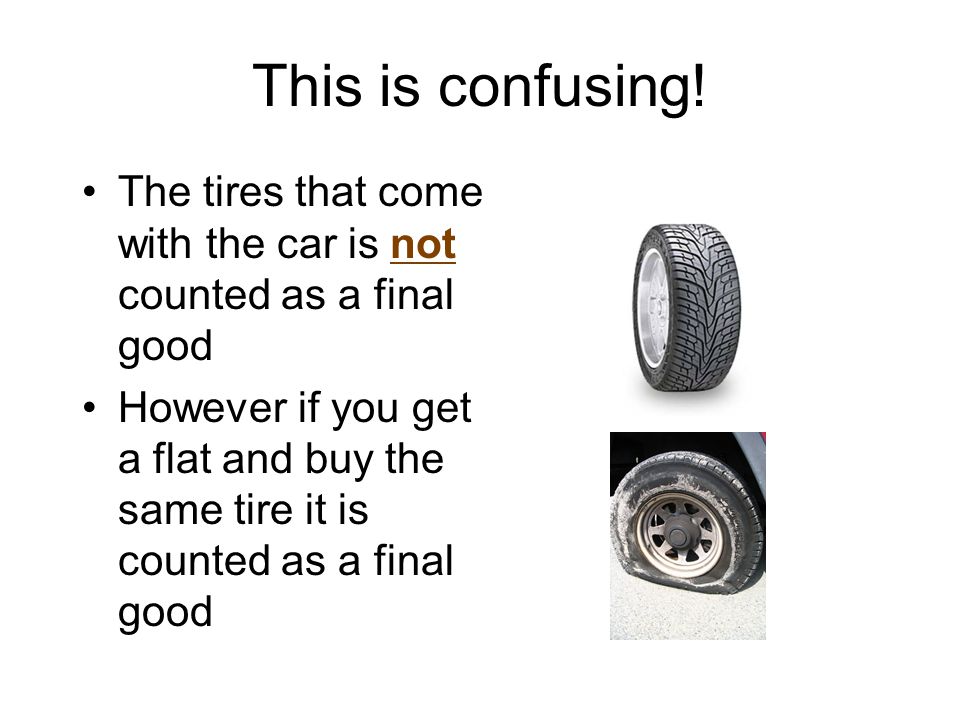 This is confusing!

• The tires that come with the car is not counted as a final good

• However if you get a flat and buy the same tire it is counted as a final good